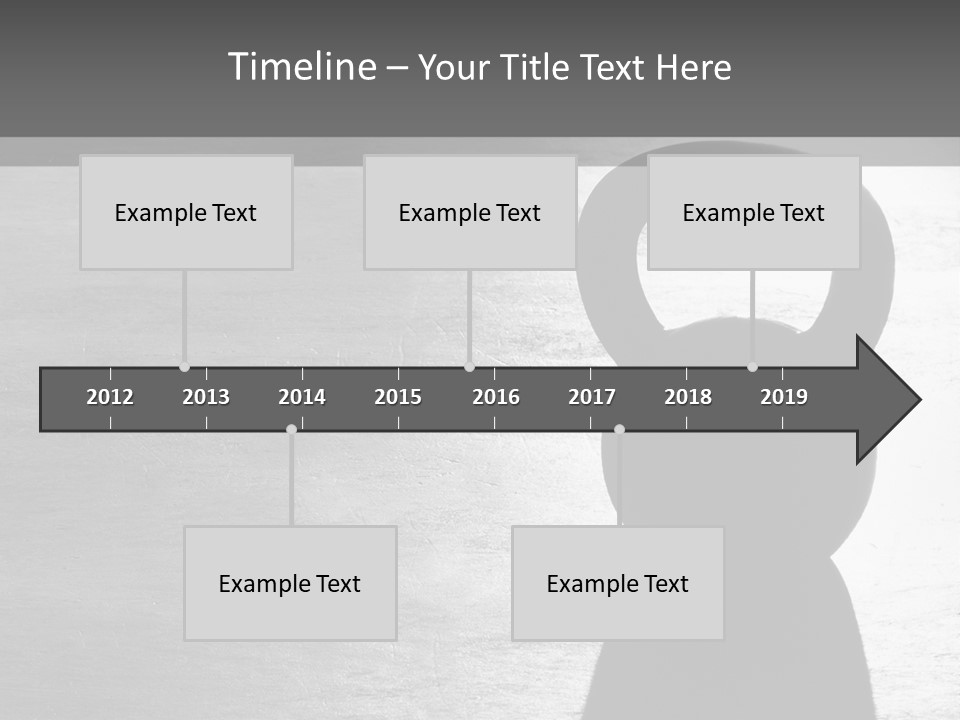 Timeline – Your Title Text Here

Example Text

Example Text

Example Text

2012 2013 2014 2015 2016 2017 2018 2019

Example Text

Example Text